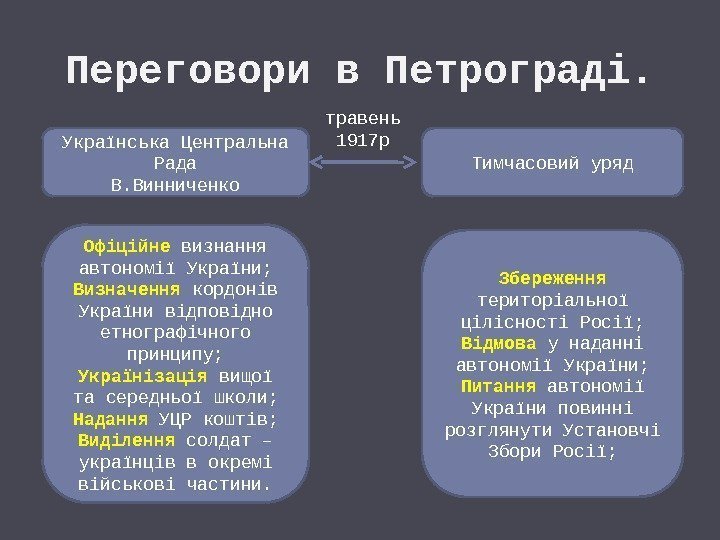 Переговори в Петрограді.

Українська Центральна Рада В.Винниченко

травень 1917р

Тимчасовий уряд

Офіційне визнання автономії України; Визначення кордонів України відповідно етнографічного принципу; Українізація вищої та середньої школи; Надання УЦР коштів; Виділення солдат – українців в окремі військові частини.

Збереження територіальної цілісності Росії; Відмова у наданні автономії України; Питання автономії України повинні розглянути Установчі Збори Росії;